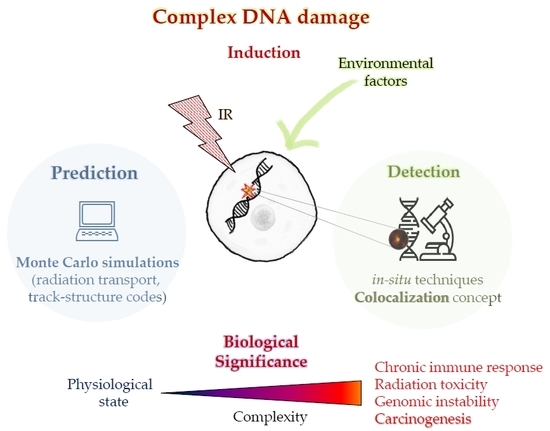 Complex DNA damage

Induction

Environmental factors

IR

Prediction

Monte Carlo simulations (radiation transport, track-structure codes)

Detection

in-situ techniques
Colocalization concept

Biological Significance

Physiological state

Complexity

Chronic immune response
Radiation toxicity
Genomic instability
Carcinogenesis